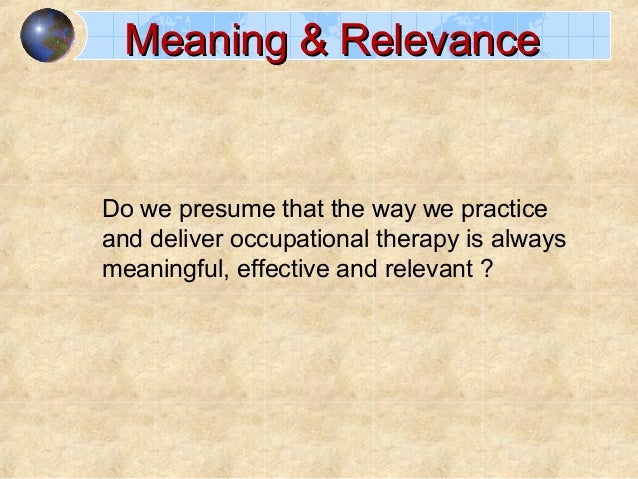 Meaning & Relevance

Do we presume that the way we practice and deliver occupational therapy is always meaningful, effective and relevant ?